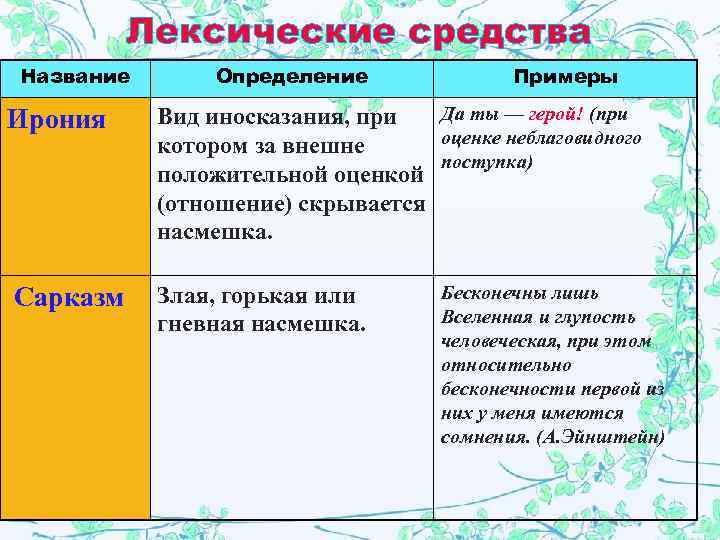 Лексические средства

| Название | Определение | Примеры |
|---|---|---|
| Ирония | Вид иносказания, при котором за внешне положительной оценкой (отношение) скрывается насмешка. | Да ты — герой! (при оценке неблаговидного поступка) |
| Сарказм | Злая, горькая или гневная насмешка. | Бесконечны лишь Вселенная и глупость человеческая, при этом относительно бесконечности первой из них у меня имеются сомнения. (А.Эйнштейн) |